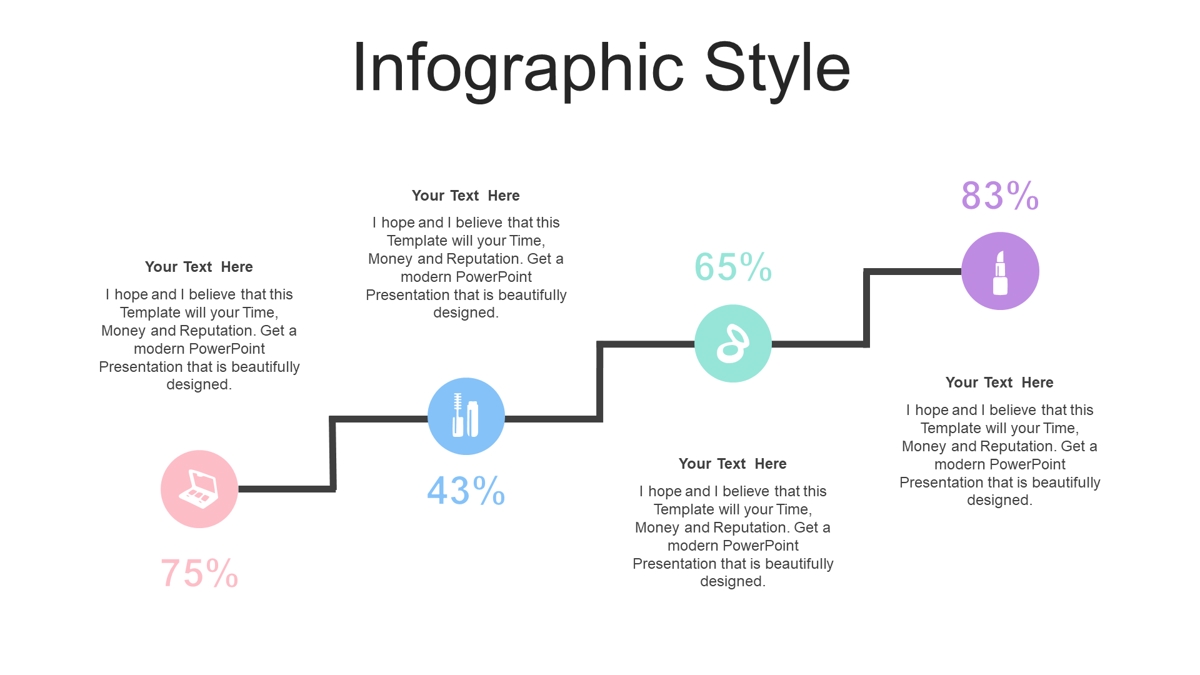 Infographic Style

Your Text Here

I hope and I believe that this Template will your Time, Money and Reputation. Get a modern PowerPoint Presentation that is beautifully designed.

75%

Your Text Here

I hope and I believe that this Template will your Time, Money and Reputation. Get a modern PowerPoint Presentation that is beautifully designed.

43%

65%

Your Text Here

I hope and I believe that this Template will your Time, Money and Reputation. Get a modern PowerPoint Presentation that is beautifully designed.

83%

Your Text Here

I hope and I believe that this Template will your Time, Money and Reputation. Get a modern PowerPoint Presentation that is beautifully designed.